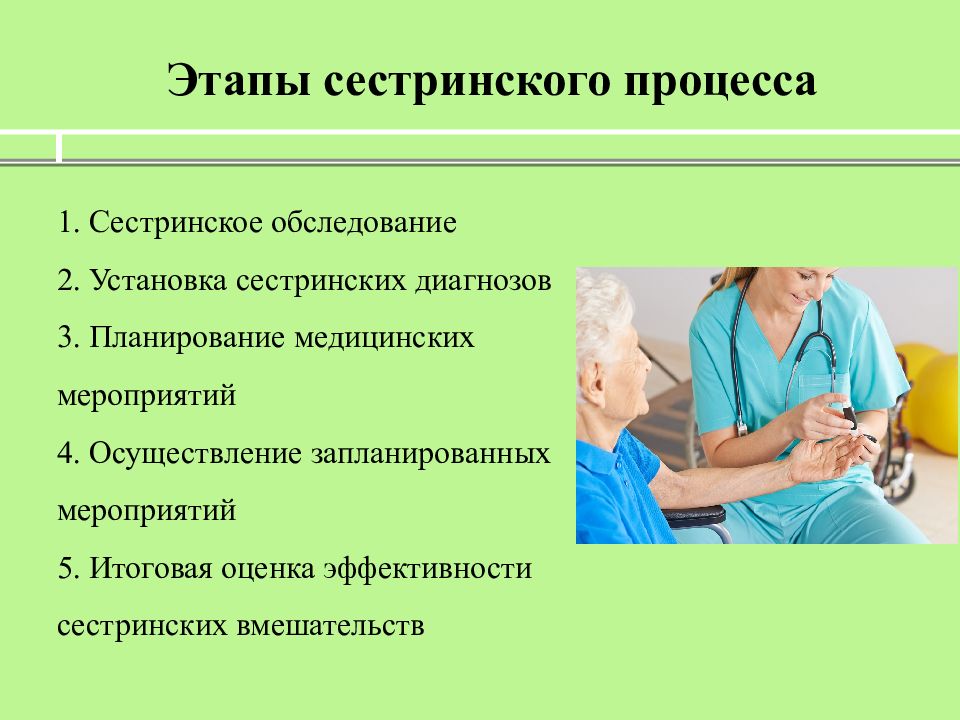 Этапы сестринского процесса

1. Сестринское обследование

2. Установка сестринских диагнозов

3. Планирование медицинских мероприятий

4. Осуществление запланированных мероприятий

5. Итоговая оценка эффективности сестринских вмешательств